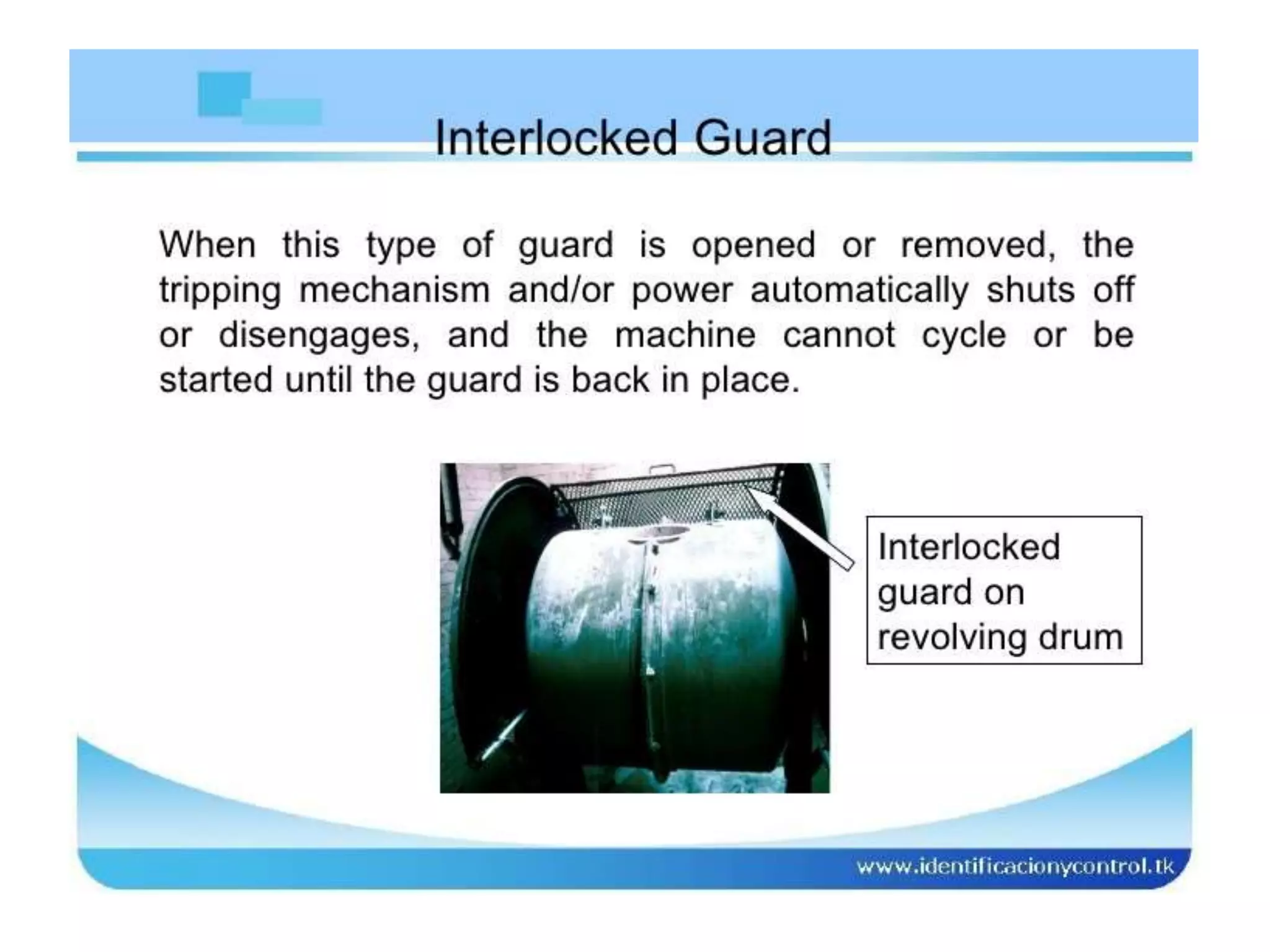 Interlocked Guard

When this type of guard is opened or removed, the tripping mechanism and/or power automatically shuts off or disengages, and the machine cannot cycle or be started until the guard is back in place.

Interlocked guard on revolving drum

www.identificacionycontrol.tk